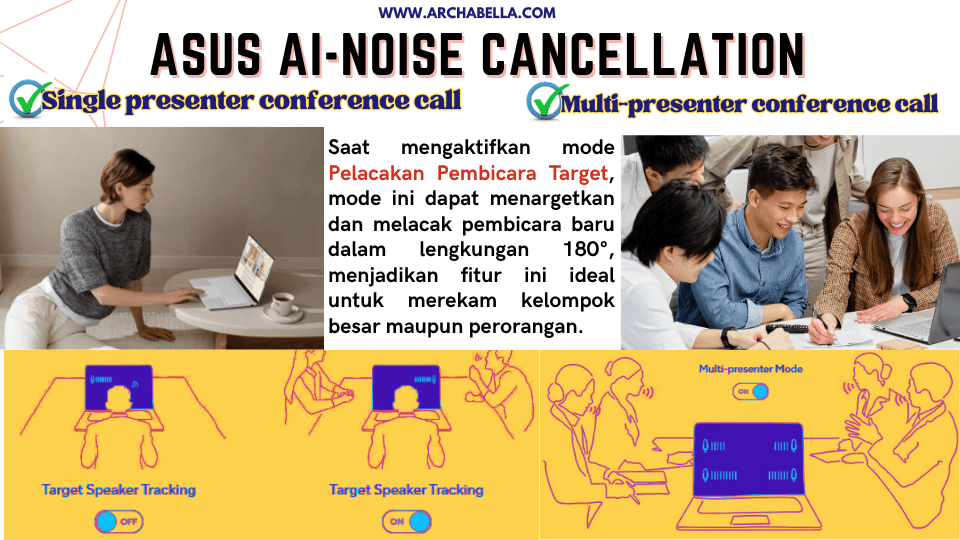 WWW.ARCHABELLA.COM

ASUS AI-NOISE CANCELLATION

Single presenter conference call

Multi-presenter conference call

Saat mengaktifkan mode Pelacakan Pembicara Target, mode ini dapat menargetkan dan melacak pembicara baru dalam lengkungan 180°, menjadikan fitur ini ideal untuk merekam kelompok besar maupun perorangan.

Target Speaker Tracking

OFF

Target Speaker Tracking

ON

Multi-presenter Mode

ON